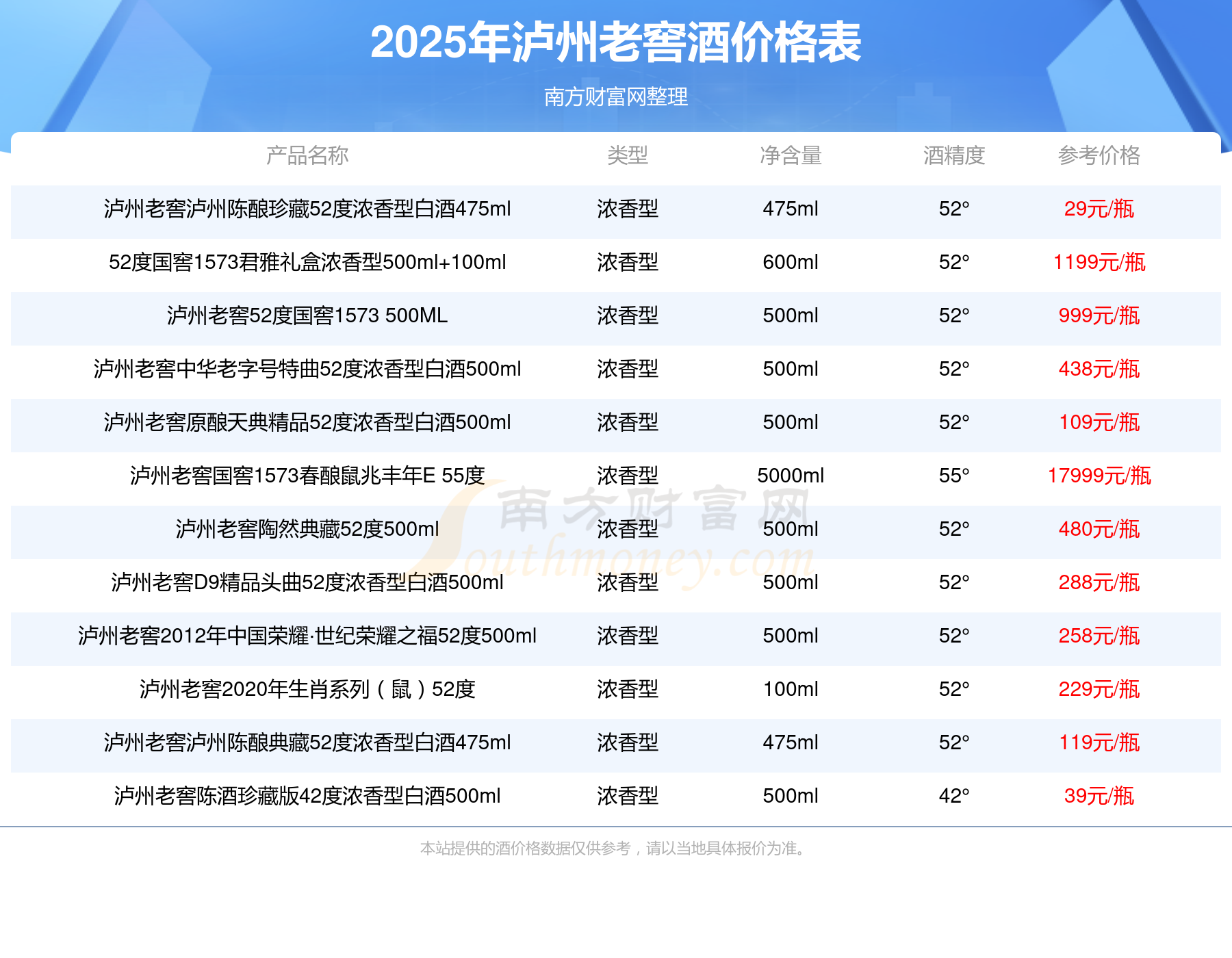 2025年泸州老窖酒价格表

南方财富网整理

| 产品名称 | 类型 | 净含量 | 酒精度 | 参考价格 |
|---|---|---|---|---|
| 泸州老窖泸州陈酿珍藏52度浓香型白酒475ml | 浓香型 | 475ml | 52° | 29元/瓶 |
| 52度国窖1573君雅礼盒浓香型500ml+100ml | 浓香型 | 600ml | 52° | 1199元/瓶 |
| 泸州老窖52度国窖1573 500ML | 浓香型 | 500ml | 52° | 999元/瓶 |
| 泸州老窖中华老字号特曲52度浓香型白酒500ml | 浓香型 | 500ml | 52° | 438元/瓶 |
| 泸州老窖原酿天典精品52度浓香型白酒500ml | 浓香型 | 500ml | 52° | 109元/瓶 |
| 泸州老窖国窖1573春酿鼠兆丰年E 55度 | 浓香型 | 5000ml | 55° | 17999元/瓶 |
| 泸州老窖陶然典藏52度500ml | 浓香型 | 500ml | 52° | 480元/瓶 |
| 泸州老窖D9精品头曲52度浓香型白酒500ml | 浓香型 | 500ml | 52° | 288元/瓶 |
| 泸州老窖2012年中国荣耀·世纪荣耀之福52度500ml | 浓香型 | 500ml | 52° | 258元/瓶 |
| 泸州老窖2020年生肖系列（鼠）52度 | 浓香型 | 100ml | 52° | 229元/瓶 |
| 泸州老窖泸州陈酿典藏52度浓香型白酒475ml | 浓香型 | 475ml | 52° | 119元/瓶 |
| 泸州老窖陈酒珍藏版42度浓香型白酒500ml | 浓香型 | 500ml | 42° | 39元/瓶 |

南方财富网 Southmoney.com

本站提供的酒价格数据仅供参考，请以当地具体报价为准。